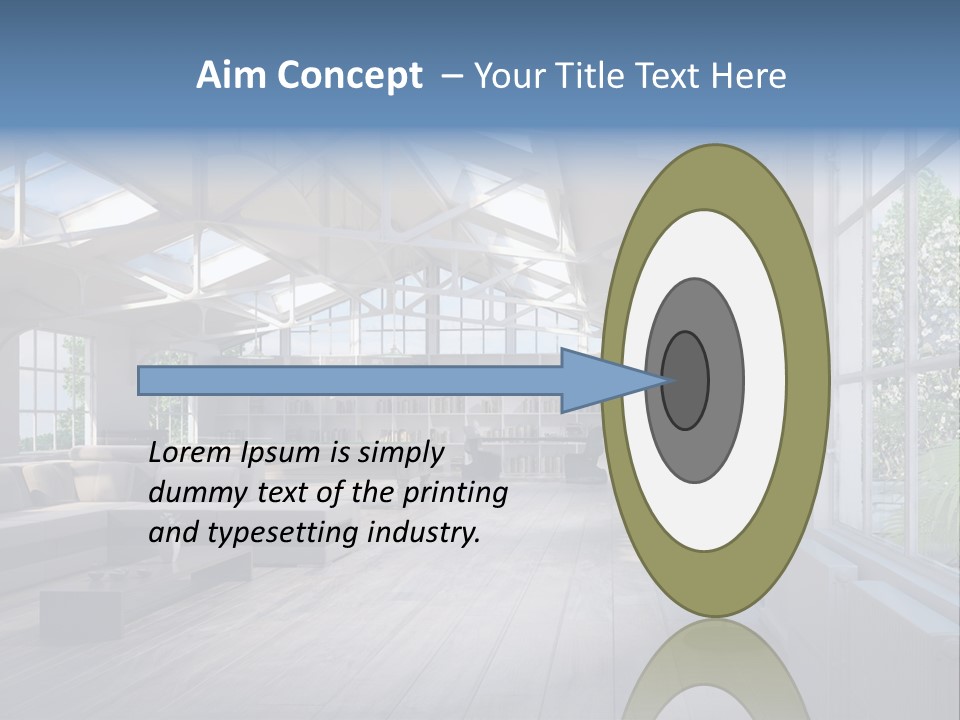 Aim Concept – Your Title Text Here

Lorem Ipsum is simply dummy text of the printing and typesetting industry.